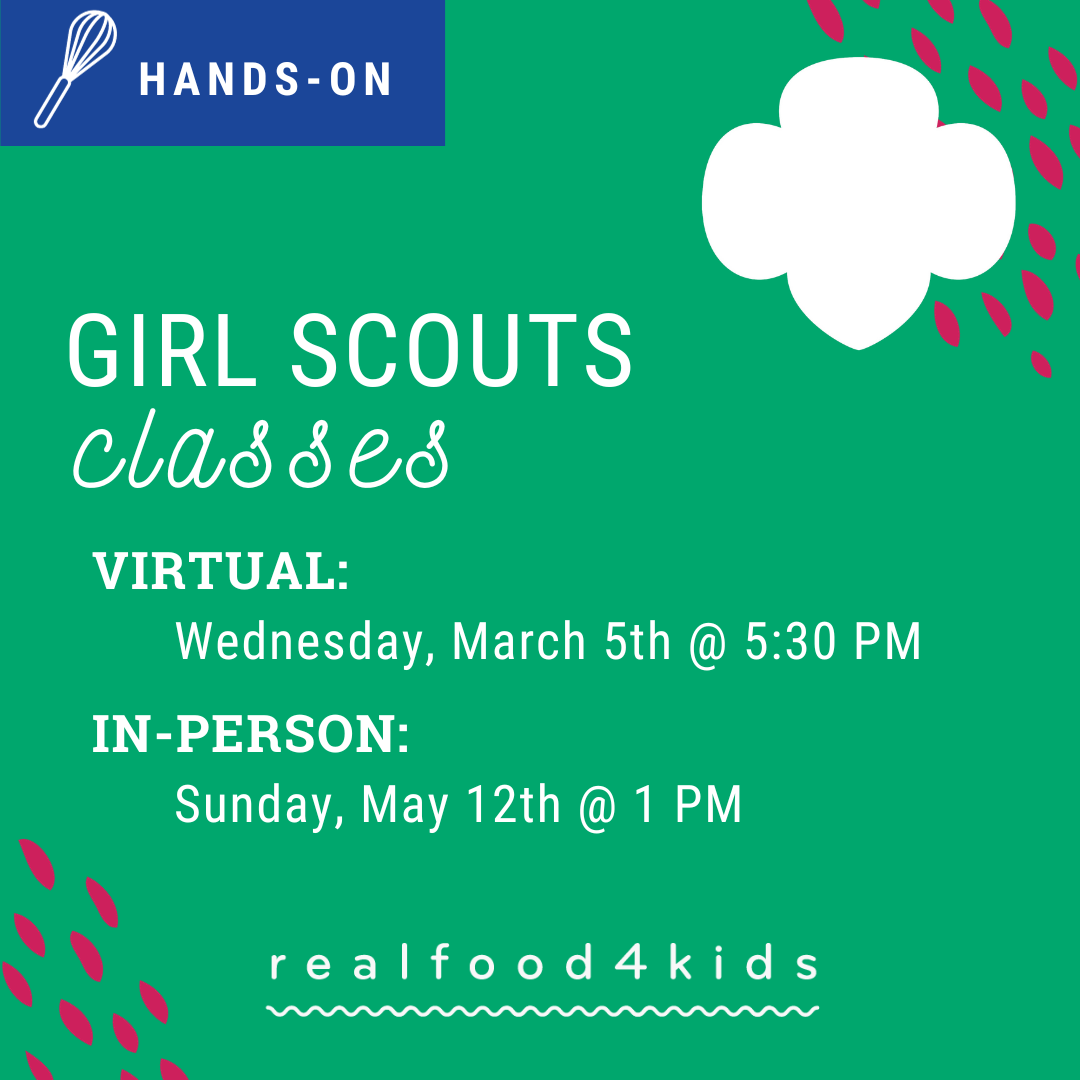 HANDS-ON

GIRL SCOUTS
classes

VIRTUAL:
Wednesday, March 5th @ 5:30 PM

IN-PERSON:
Sunday, May 12th @ 1 PM

realfood4kids